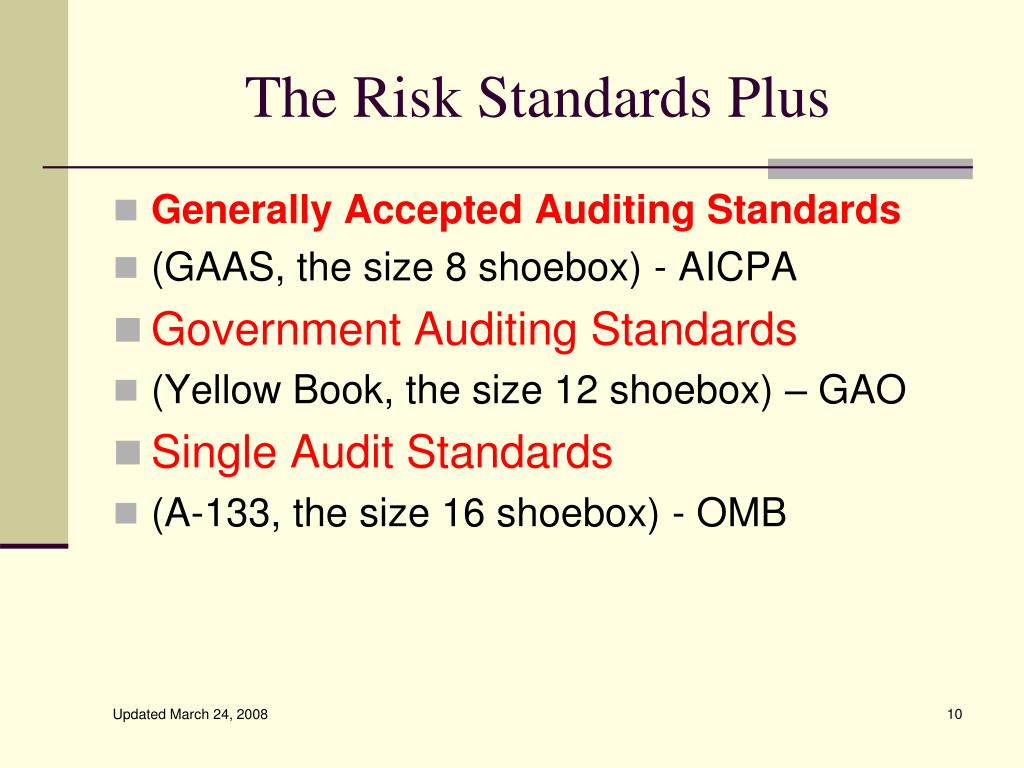 The Risk Standards Plus

Generally Accepted Auditing Standards
(GAAS, the size 8 shoebox) - AICPA
Government Auditing Standards
(Yellow Book, the size 12 shoebox) – GAO
Single Audit Standards
(A-133, the size 16 shoebox) - OMB

Updated March 24, 2008

10